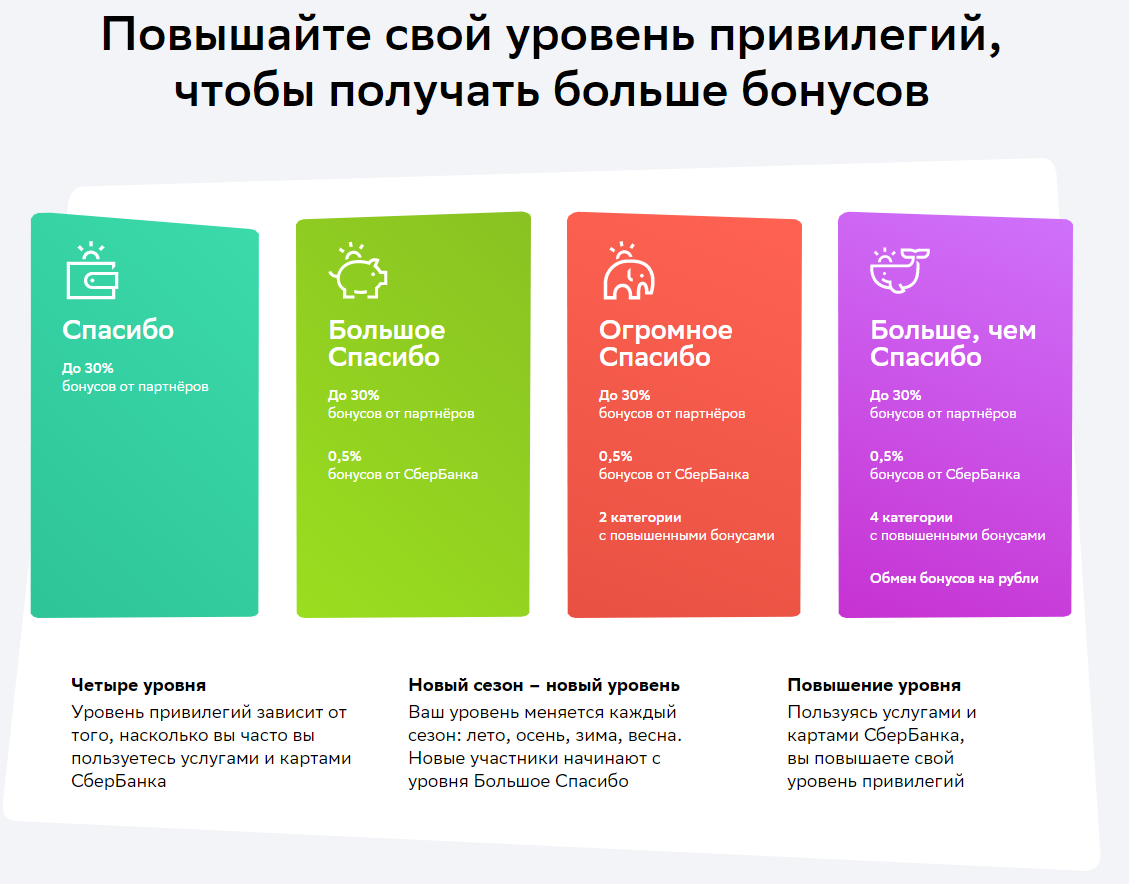 Повышайте свой уровень привилегий, чтобы получать больше бонусов

Спасибо

До 30%
бонусов от партнёров

Большое Спасибо

До 30%
бонусов от партнёров

0,5%
бонусов от СберБанка

Огромное Спасибо

До 30%
бонусов от партнёров

0,5%
бонусов от СберБанка

2 категории
с повышенными бонусами

Больше, чем Спасибо

До 30%
бонусов от партнёров

0,5%
бонусов от СберБанка

4 категории
с повышенными бонусами

Обмен бонусов на рубли

Четыре уровня
Уровень привилегий зависит от того, насколько вы часто вы пользуетесь услугами и картами СберБанка

Новый сезон – новый уровень
Ваш уровень меняется каждый сезон: лето, осень, зима, весна. Новые участники начинают с уровня Большое Спасибо

Повышение уровня
Пользуясь услугами и картами СберБанка, вы повышаете свой уровень привилегий